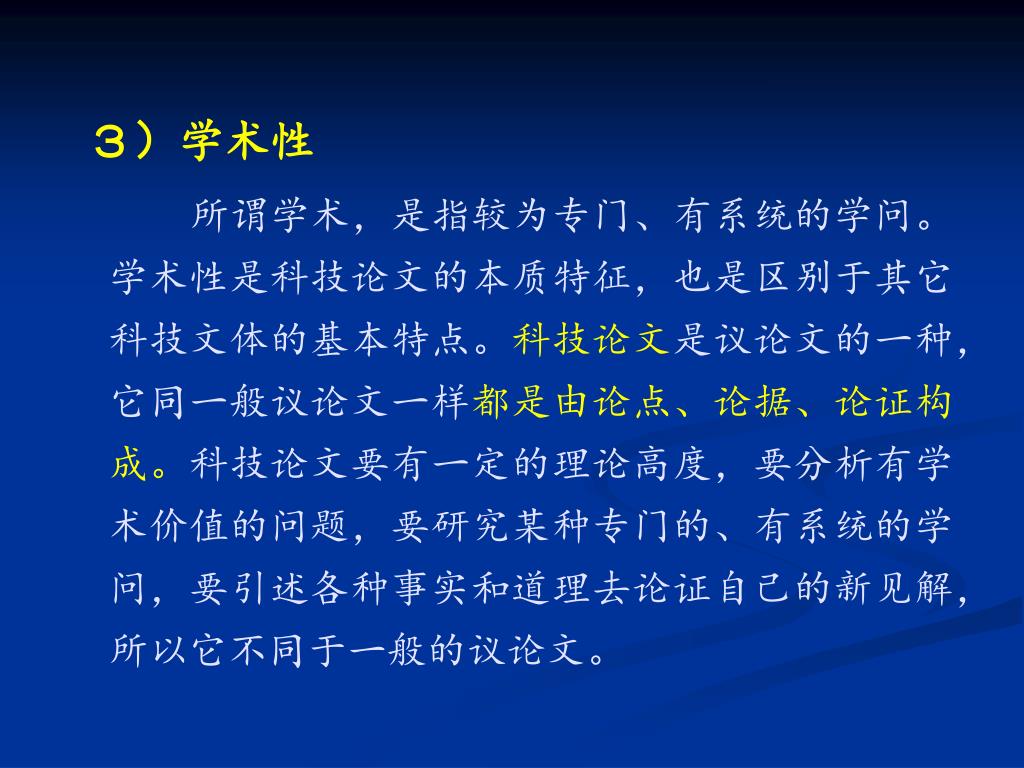 ３）学术性

所谓学术，是指较为专门、有系统的学问。学术性是科技论文的本质特征，也是区别于其它科技文体的基本特点。科技论文是议论文的一种，它同一般议论文一样都是由论点、论据、论证构成。科技论文要有一定的理论高度，要分析有学术价值的问题，要研究某种专门的、有系统的学问，要引述各种事实和道理去论证自己的新见解，所以它不同于一般的议论文。